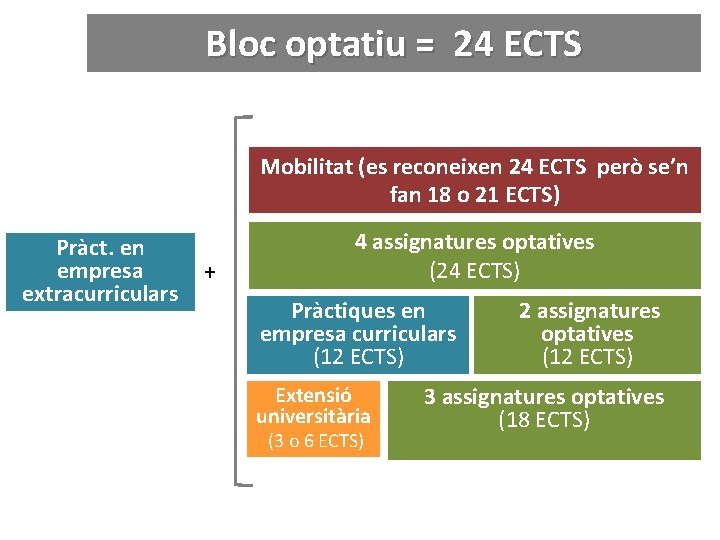 Bloc optatiu = 24 ECTS

Pràct. en empresa extracurriculars

+

Mobilitat (es reconeixen 24 ECTS però se'n fan 18 o 21 ECTS)

4 assignatures optatives (24 ECTS)

Pràctiques en empresa curriculars (12 ECTS)

2 assignatures optatives (12 ECTS)

Extensió universitària (3 o 6 ECTS)

3 assignatures optatives (18 ECTS)